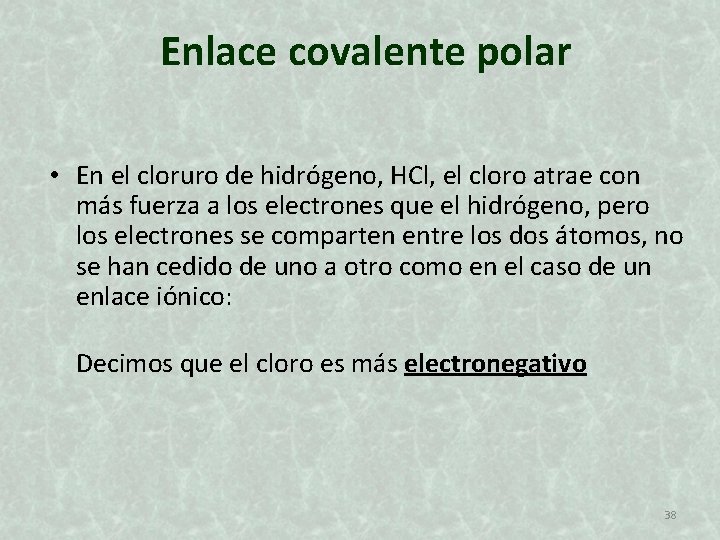 Enlace covalente polar

• En el cloruro de hidrógeno, HCl, el cloro atrae con más fuerza a los electrones que el hidrógeno, pero los electrones se comparten entre los dos átomos, no se han cedido de uno a otro como en el caso de un enlace iónico:

Decimos que el cloro es más electronegativo

38